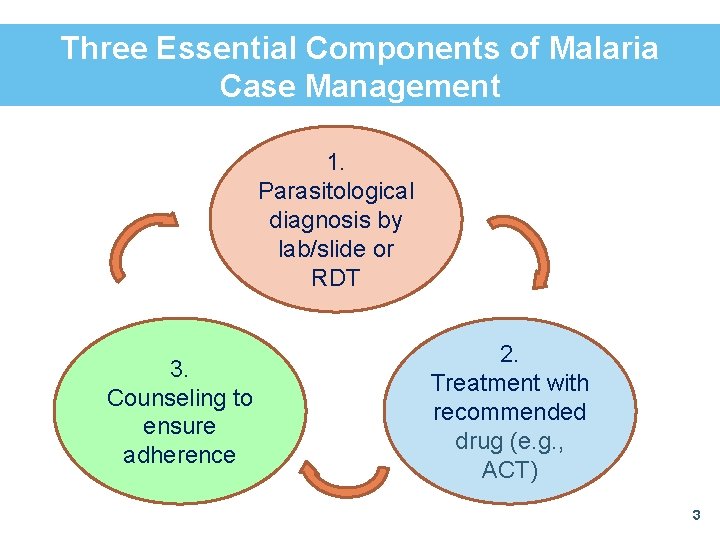 Three Essential Components of Malaria Case Management

1.
Parasitological diagnosis by lab/slide or RDT

2.
Treatment with recommended drug (e.g., ACT)

3.
Counseling to ensure adherence

3